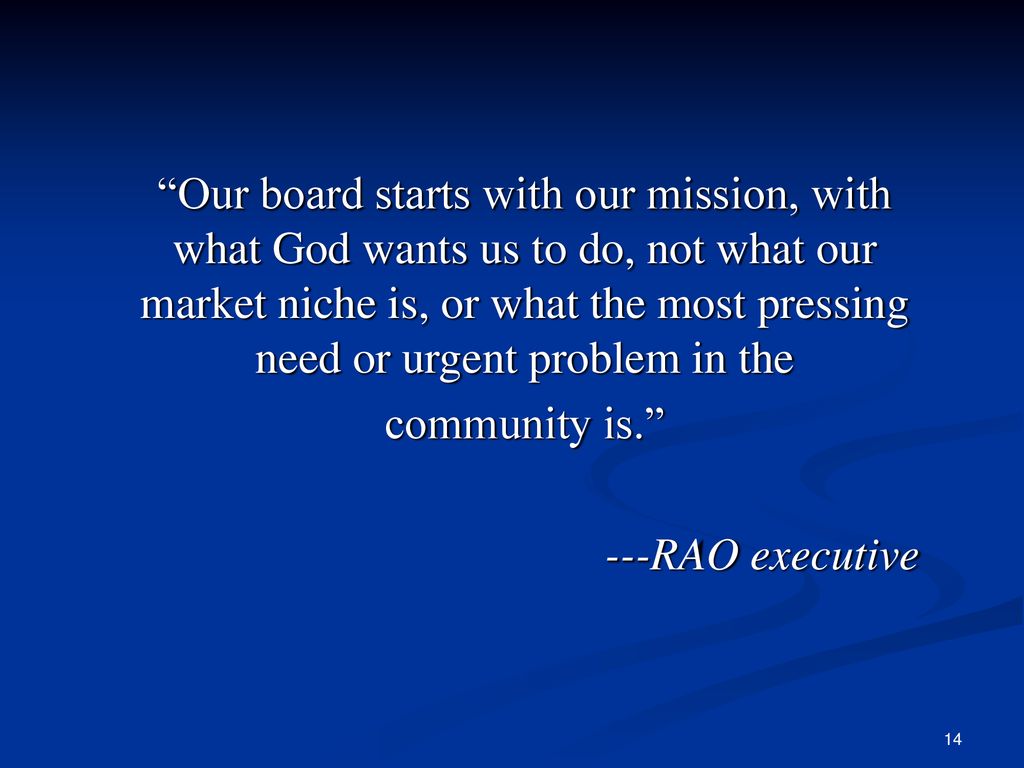 “Our board starts with our mission, with what God wants us to do, not what our market niche is, or what the most pressing need or urgent problem in the community is.”

---RAO executive

14